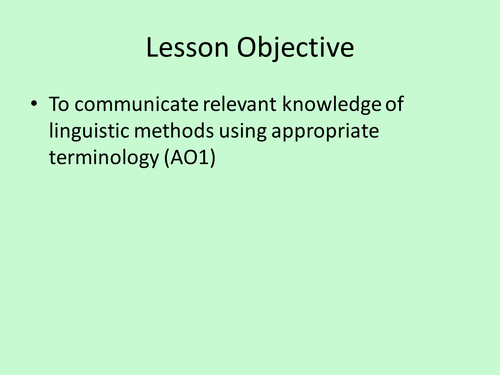 Lesson Objective

• To communicate relevant knowledge of linguistic methods using appropriate terminology (AO1)